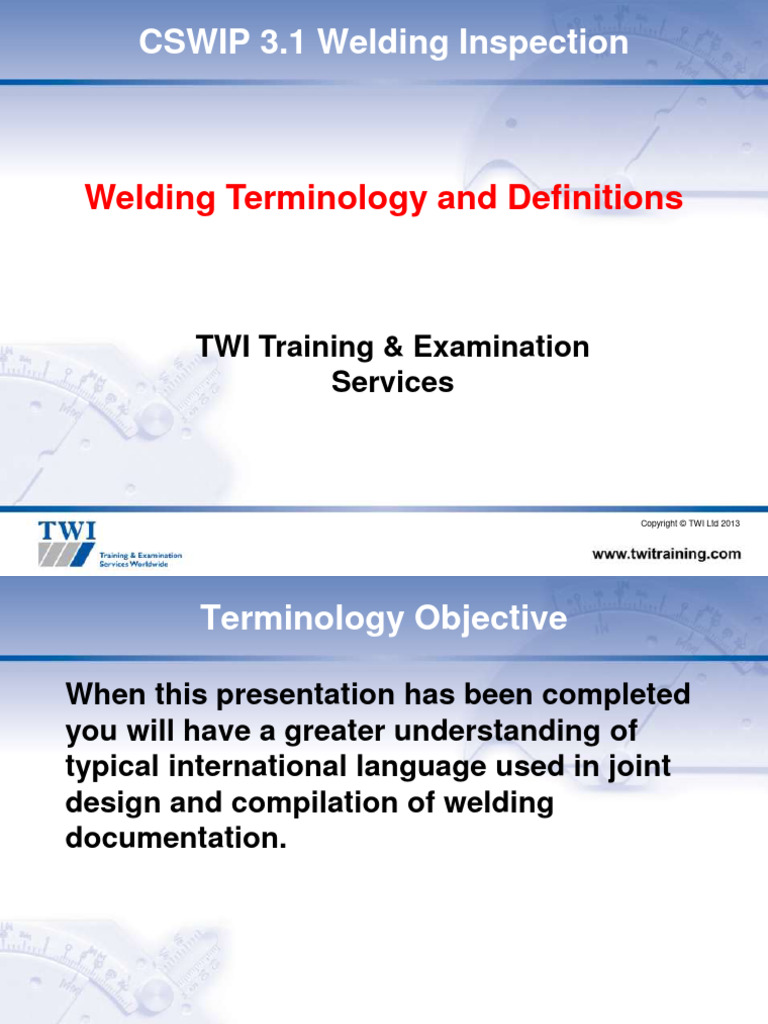 CSWIP 3.1 Welding Inspection

Welding Terminology and Definitions

TWI Training & Examination Services

TWI
Training & Examination Services Worldwide

Copyright © TWI Ltd 2013

www.twitraining.com

Terminology Objective

When this presentation has been completed you will have a greater understanding of typical international language used in joint design and compilation of welding documentation.